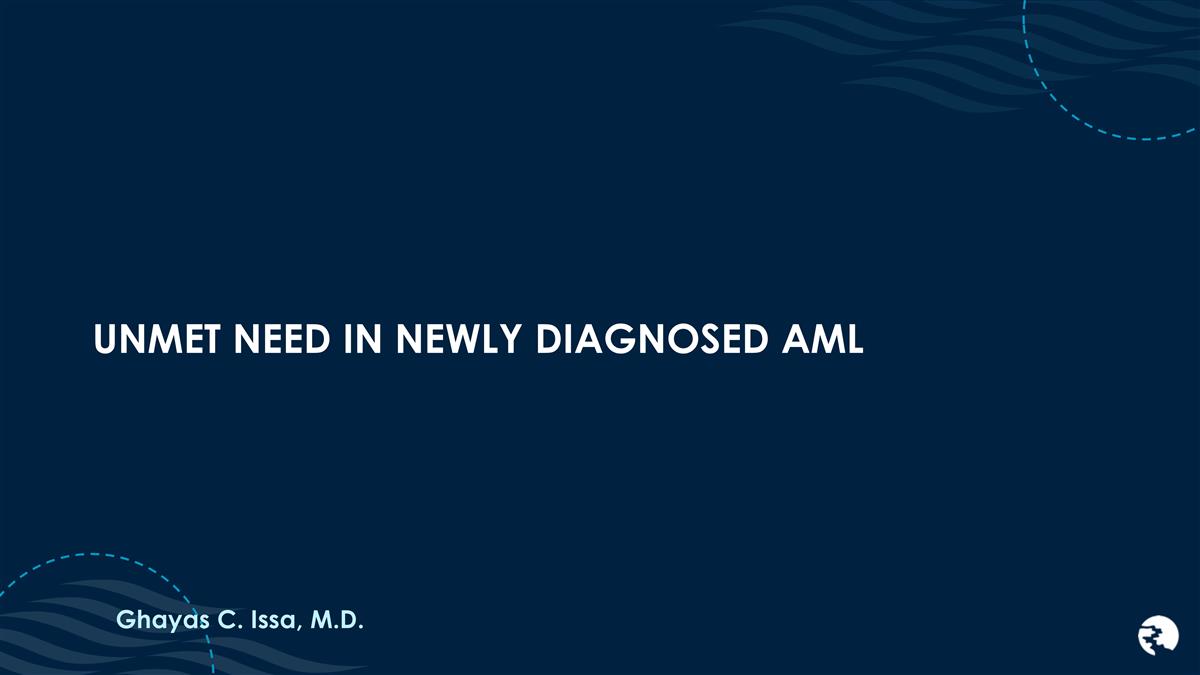 UNMET NEED IN NEWLY DIAGNOSED AML

Ghayas C. Issa, M.D.